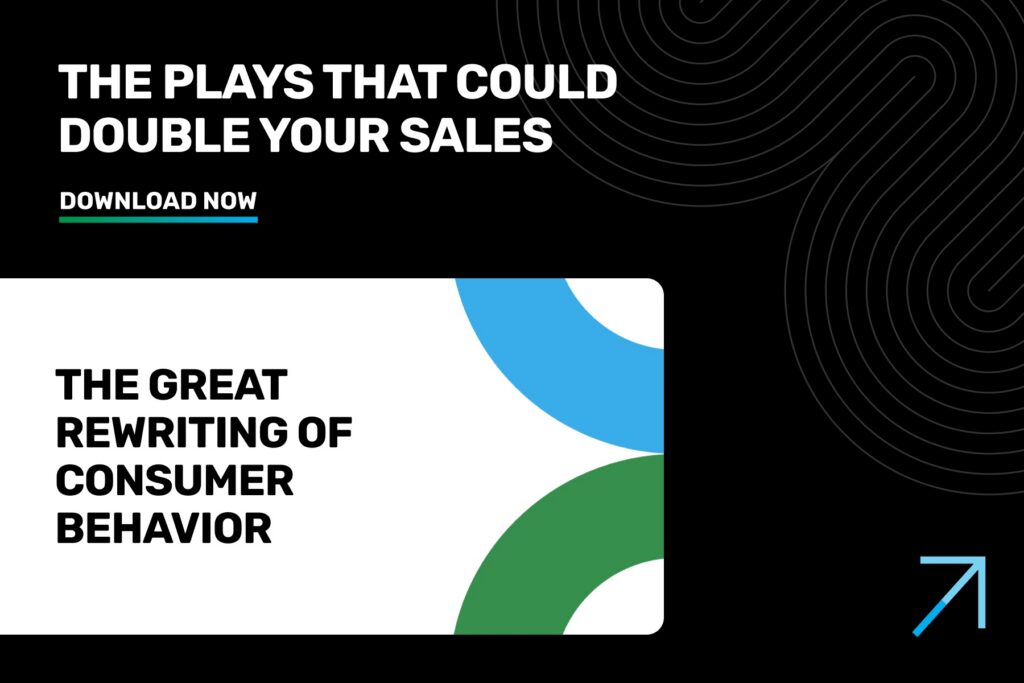 THE PLAYS THAT COULD DOUBLE YOUR SALES

DOWNLOAD NOW

THE GREAT REWRITING OF CONSUMER BEHAVIOR